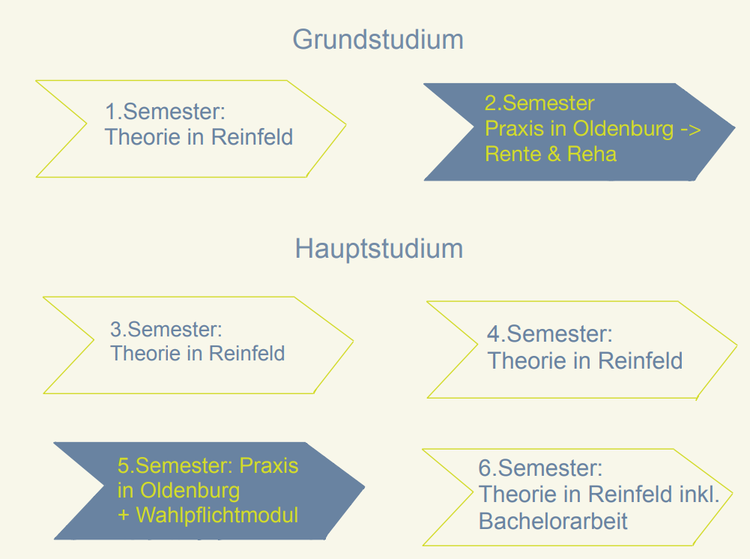 Grundstudium

1.Semester:
Theorie in Reinfeld

2.Semester
Praxis in Oldenburg ->
Rente & Reha

Hauptstudium

3.Semester:
Theorie in Reinfeld

4.Semester:
Theorie in Reinfeld

5.Semester: Praxis
in Oldenburg
+ Wahlpflichtmodul

6.Semester:
Theorie in Reinfeld inkl.
Bachelorarbeit